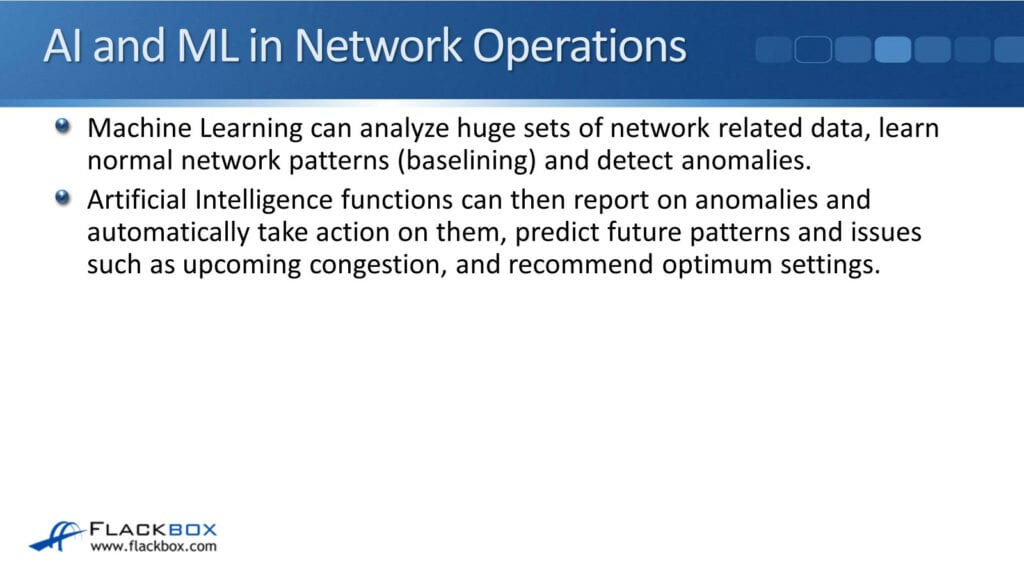 AI and ML in Network Operations

Machine Learning can analyze huge sets of network related data, learn normal network patterns (baselining) and detect anomalies.

Artificial Intelligence functions can then report on anomalies and automatically take action on them, predict future patterns and issues such as upcoming congestion, and recommend optimum settings.

FLACKBOX
www.flackbox.com